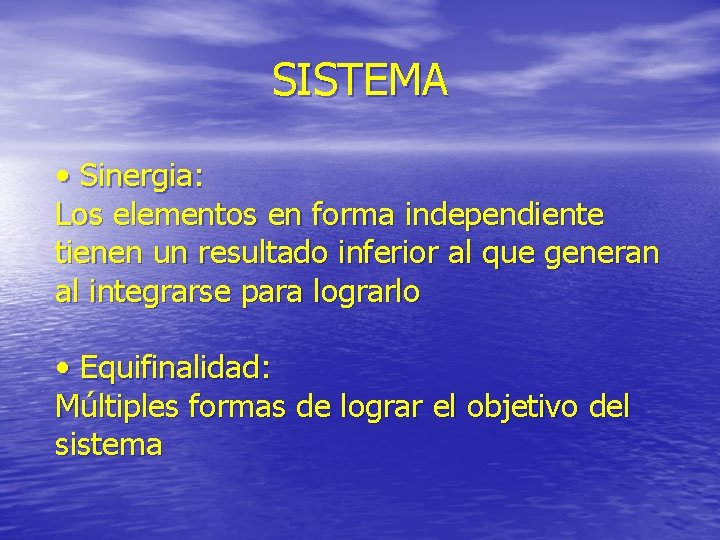 SISTEMA

• Sinergia:
Los elementos en forma independiente tienen un resultado inferior al que generan al integrarse para lograrlo

• Equifinalidad:
Múltiples formas de lograr el objetivo del sistema